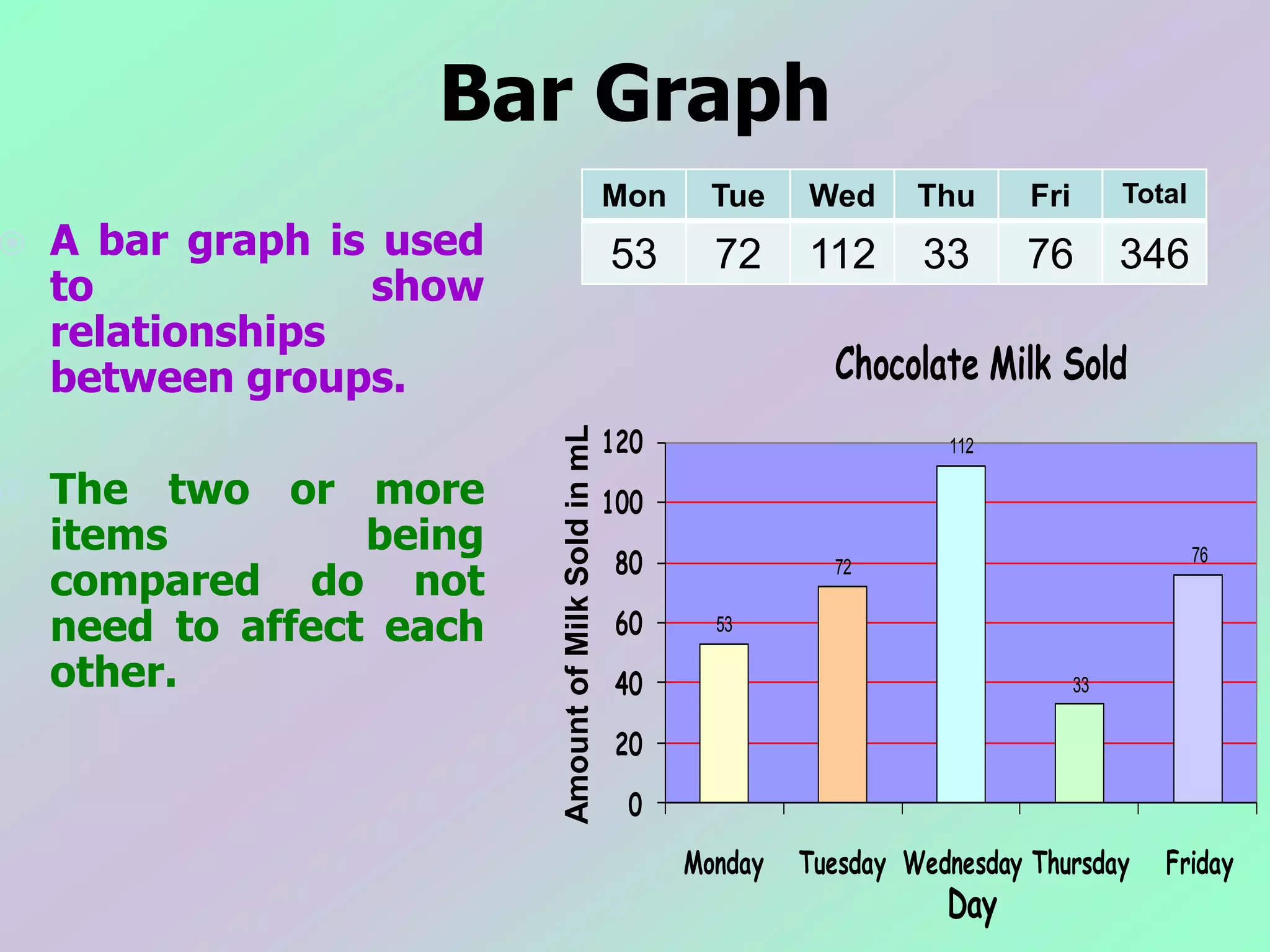 Bar Graph

A bar graph is used to show relationships between groups.

The two or more items being compared do not need to affect each other.

| Mon | Tue | Wed | Thu | Fri | Total |
|---|---|---|---|---|---|
| 53 | 72 | 112 | 33 | 76 | 346 |

Chocolate Milk Sold

Amount of Milk Sold in mL

120
100
80
60
40
20
0

53
72
112
33
76

Monday Tuesday Wednesday Thursday Friday
Day